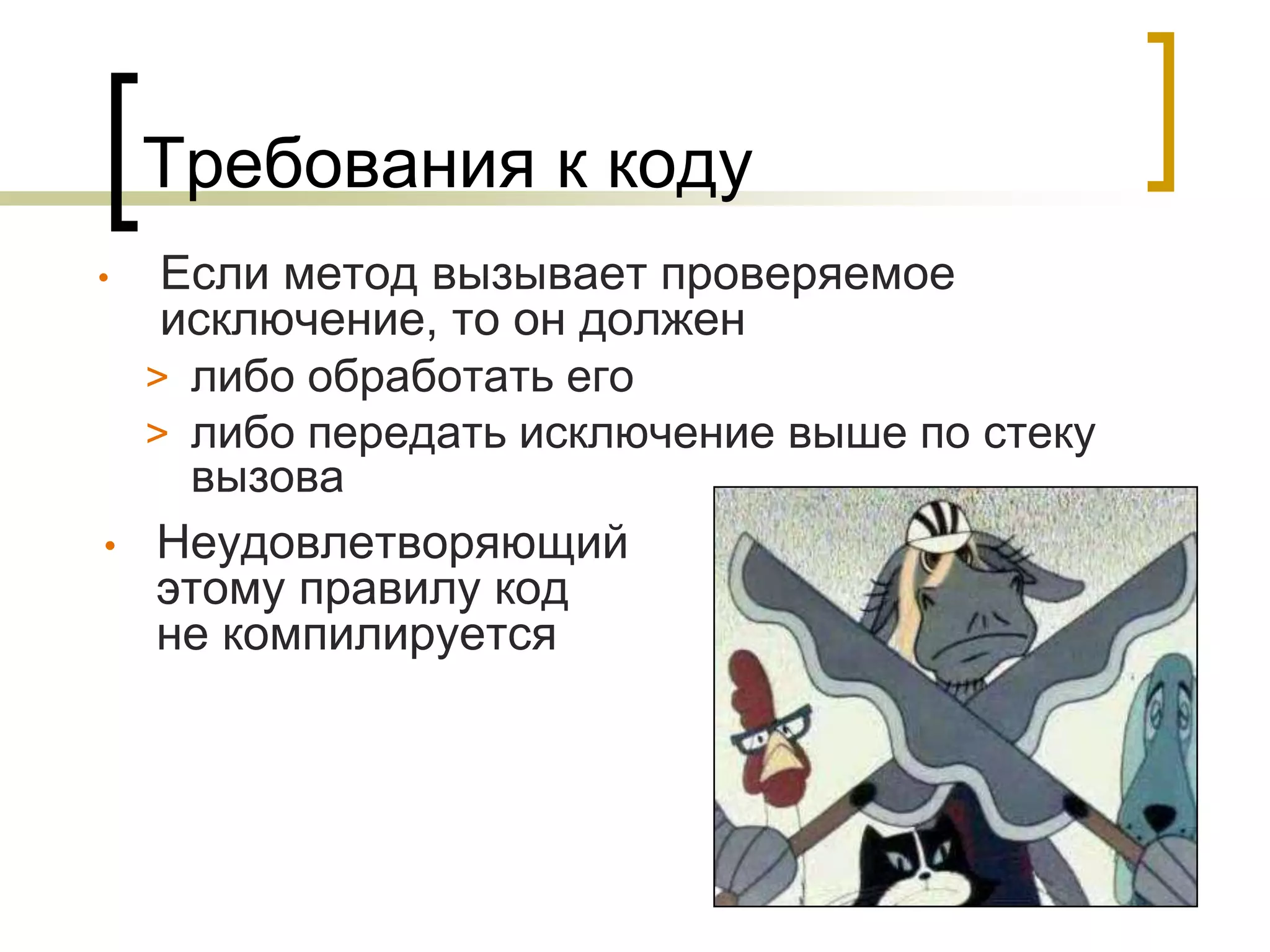 Требования к коду

• Если метод вызывает проверяемое исключение, то он должен
> либо обработать его
> либо передать исключение выше по стеку вызова

• Неудовлетворяющий этому правилу код не компилируется